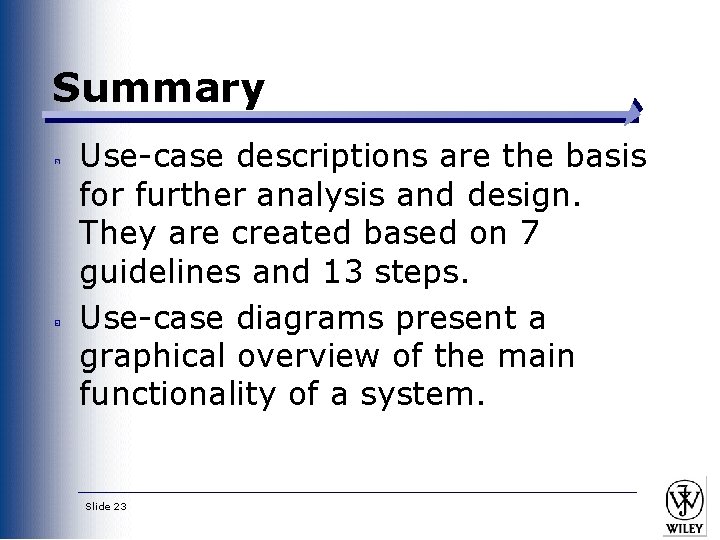 Summary

Use-case descriptions are the basis for further analysis and design. They are created based on 7 guidelines and 13 steps.

Use-case diagrams present a graphical overview of the main functionality of a system.

Slide 23

WILEY